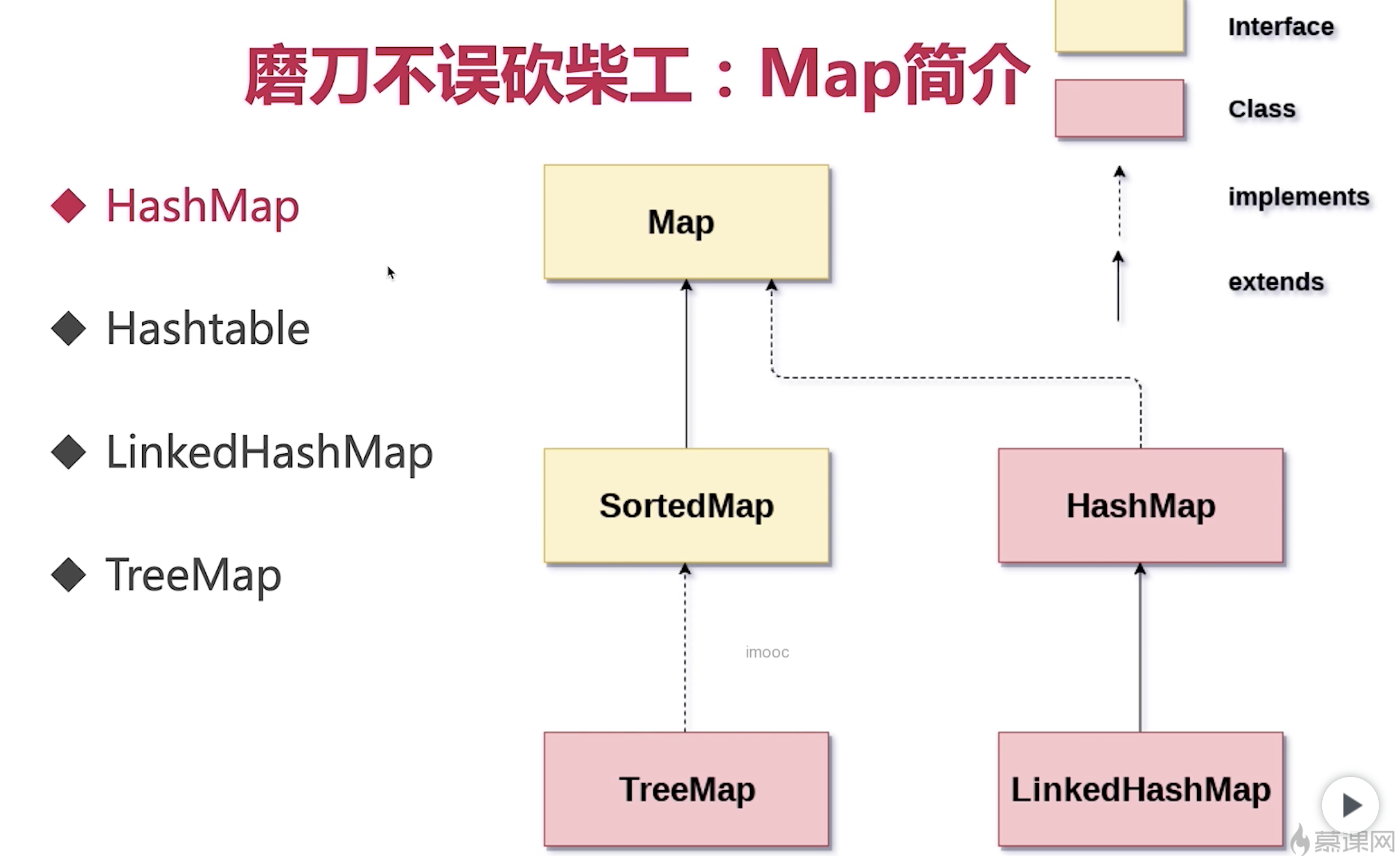 磨刀不误砍柴工：Map简介

Interface

Class

implements

extends

◆ HashMap

◆ Hashtable

◆ LinkedHashMap

◆ TreeMap

Map

SortedMap

HashMap

imooc

TreeMap

LinkedHashMap

慕课网